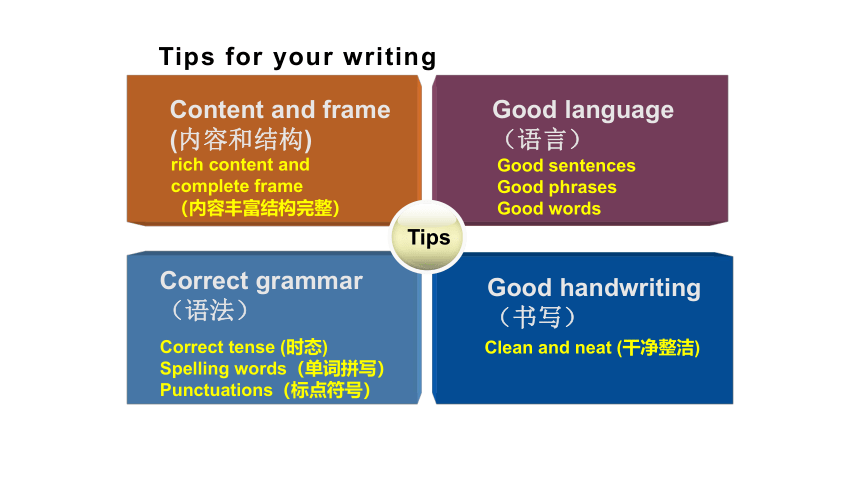 Tips for your writing

Content and frame
(内容和结构)
rich content and complete frame
（内容丰富结构完整）

Good language
（语言）
Good sentences
Good phrases
Good words

Tips

Correct grammar
（语法）
Correct tense (时态)
Spelling words（单词拼写）
Punctuations（标点符号）

Good handwriting
（书写）
Clean and neat (干净整洁)